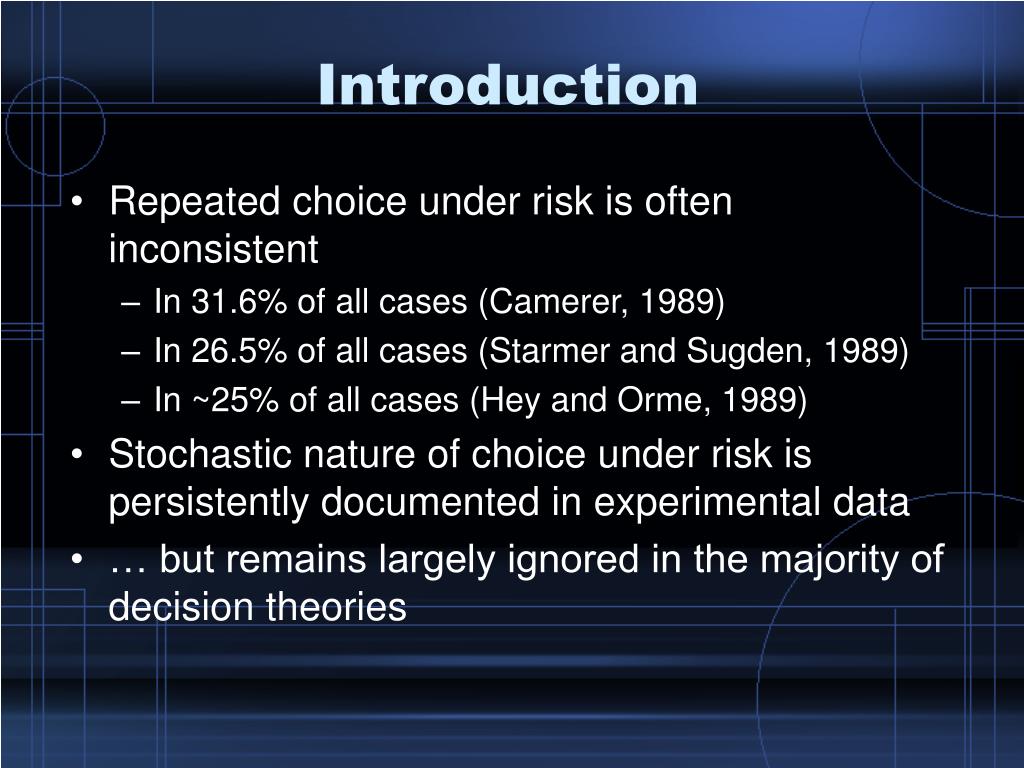 Introduction

• Repeated choice under risk is often inconsistent
– In 31.6% of all cases (Camerer, 1989)
– In 26.5% of all cases (Starmer and Sugden, 1989)
– In ~25% of all cases (Hey and Orme, 1989)
• Stochastic nature of choice under risk is persistently documented in experimental data
• … but remains largely ignored in the majority of decision theories